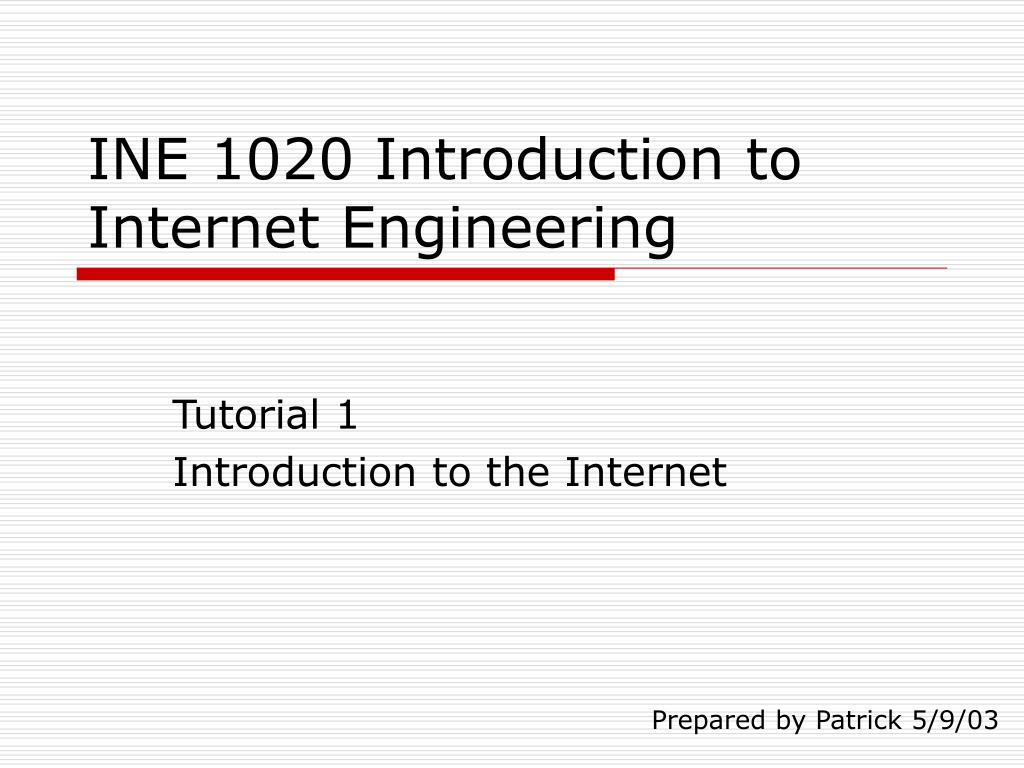 INE 1020 Introduction to Internet Engineering

Tutorial 1
Introduction to the Internet

Prepared by Patrick 5/9/03